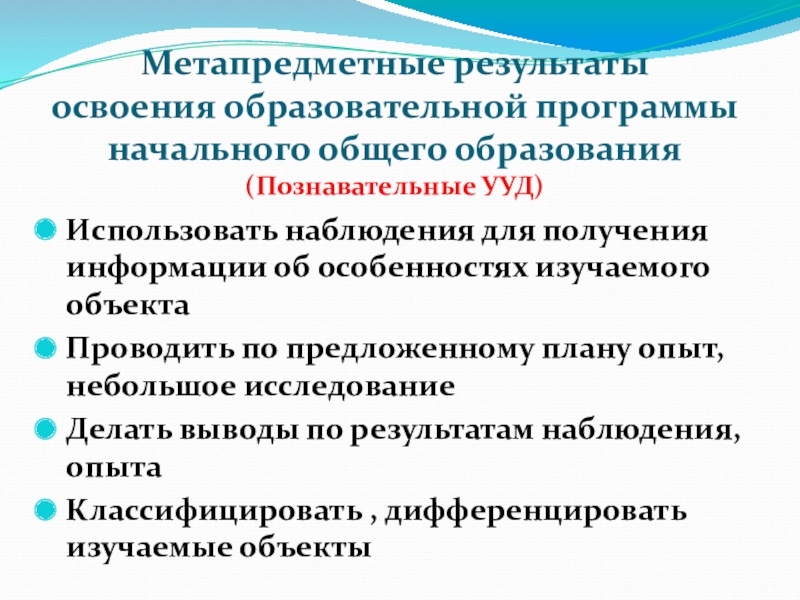 Метапредметные результаты освоения образовательной программы начального общего образования
(Познавательные УУД)

Использовать наблюдения для получения информации об особенностях изучаемого объекта

Проводить по предложенному плану опыт, небольшое исследование

Делать выводы по результатам наблюдения, опыта

Классифицировать , дифференцировать изучаемые объекты